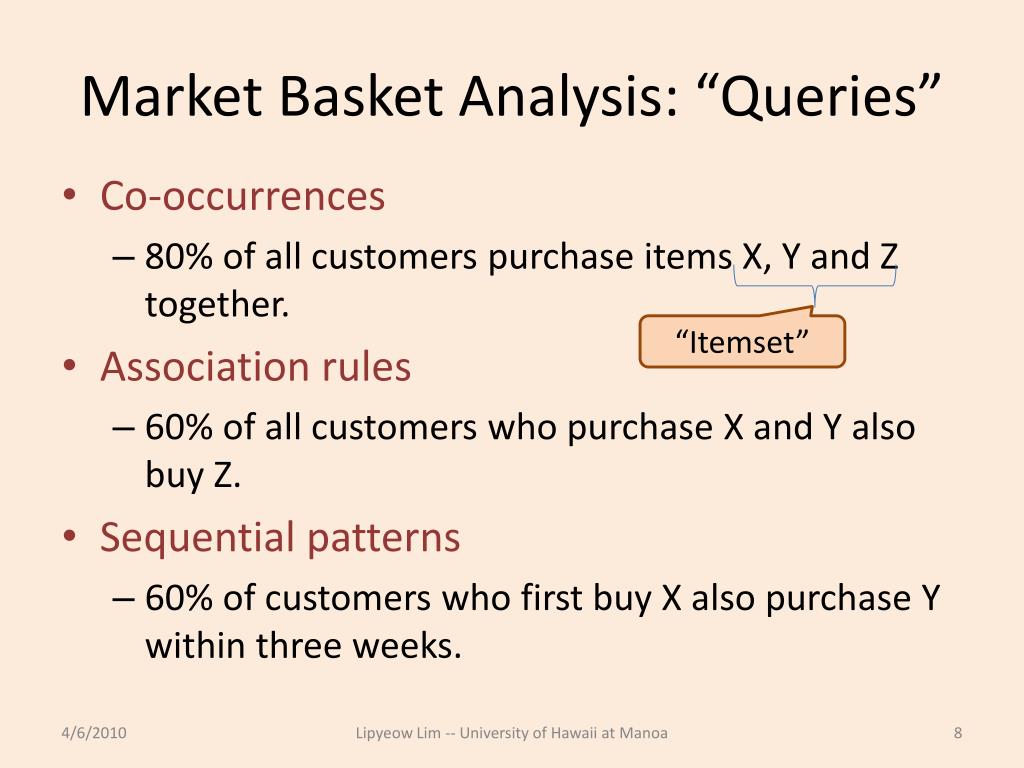 Market Basket Analysis: “Queries”

• Co-occurrences
– 80% of all customers purchase items X, Y and Z together.

“Itemset”

• Association rules
– 60% of all customers who purchase X and Y also buy Z.

• Sequential patterns
– 60% of customers who first buy X also purchase Y within three weeks.

4/6/2010

Lipyeow Lim -- University of Hawaii at Manoa

8